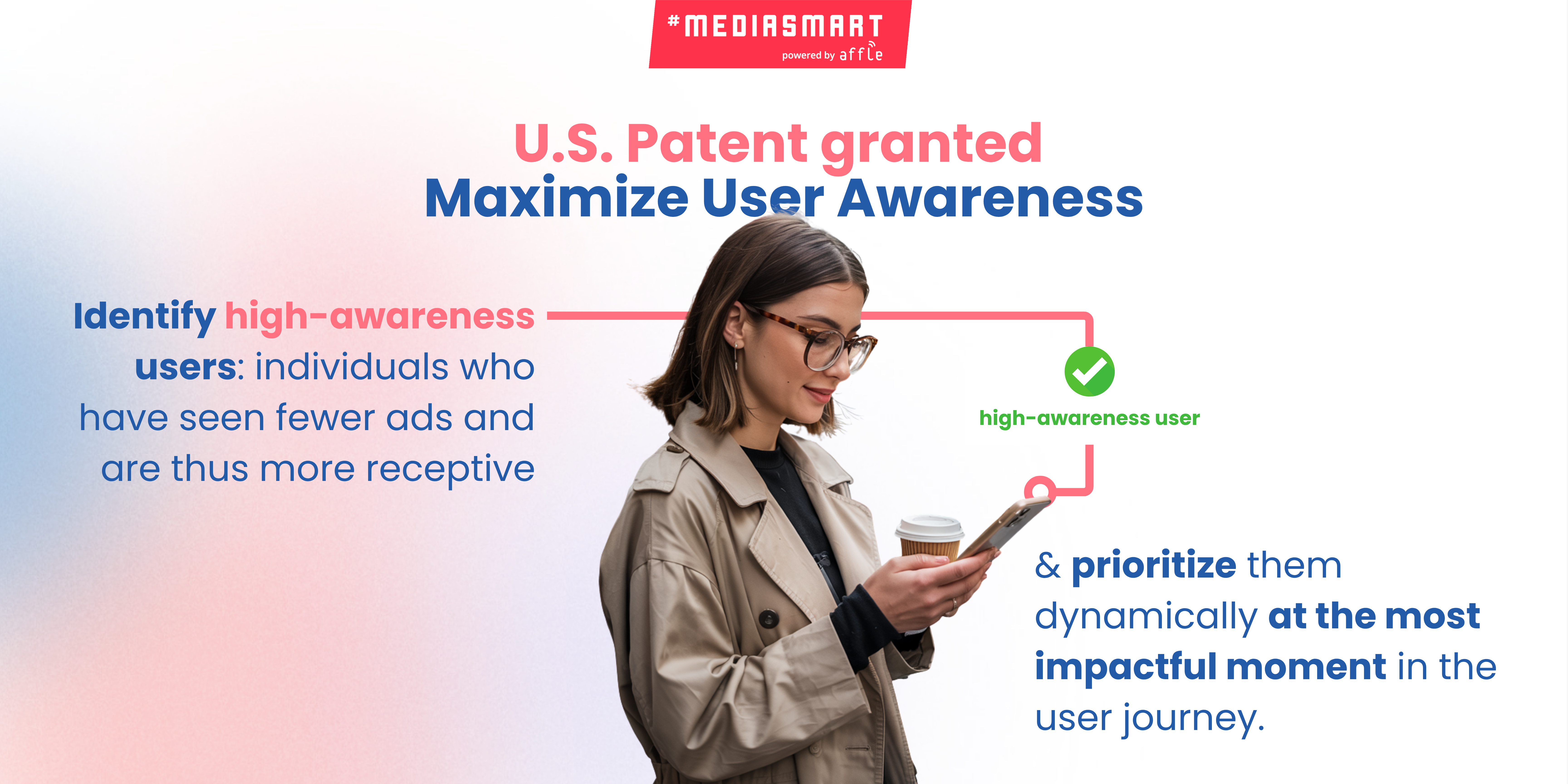 #MEDIASMART
powered by affle

U.S. Patent granted
Maximize User Awareness

Identify high-awareness users: individuals who have seen fewer ads and are thus more receptive

high-awareness user

& prioritize them dynamically at the most impactful moment in the user journey.